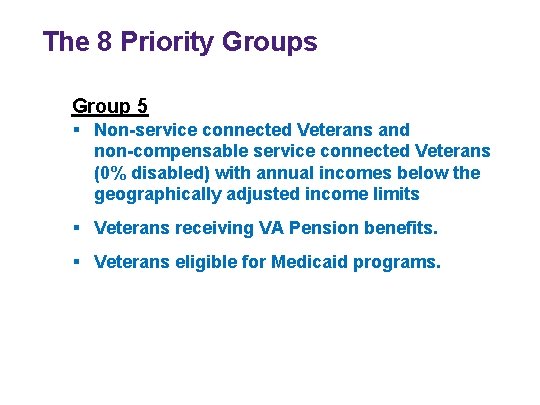 The 8 Priority Groups

Group 5

▪ Non-service connected Veterans and non-compensable service connected Veterans (0% disabled) with annual incomes below the geographically adjusted income limits

▪ Veterans receiving VA Pension benefits.

▪ Veterans eligible for Medicaid programs.